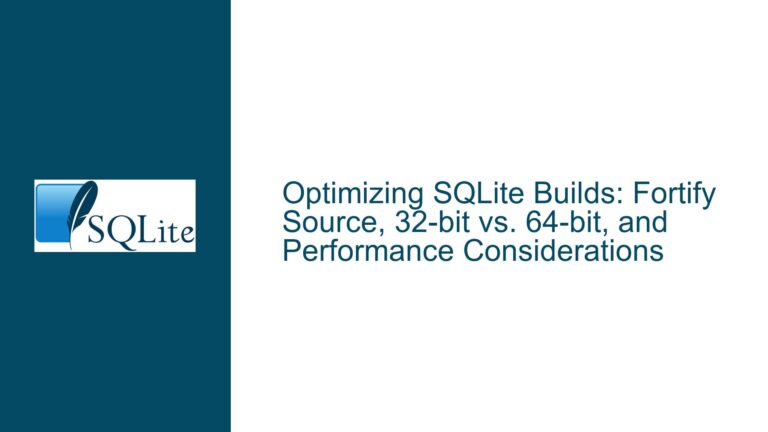 SQLite

Optimizing SQLite Builds: Fortify Source, 32-bit vs. 64-bit, and Performance Considerations